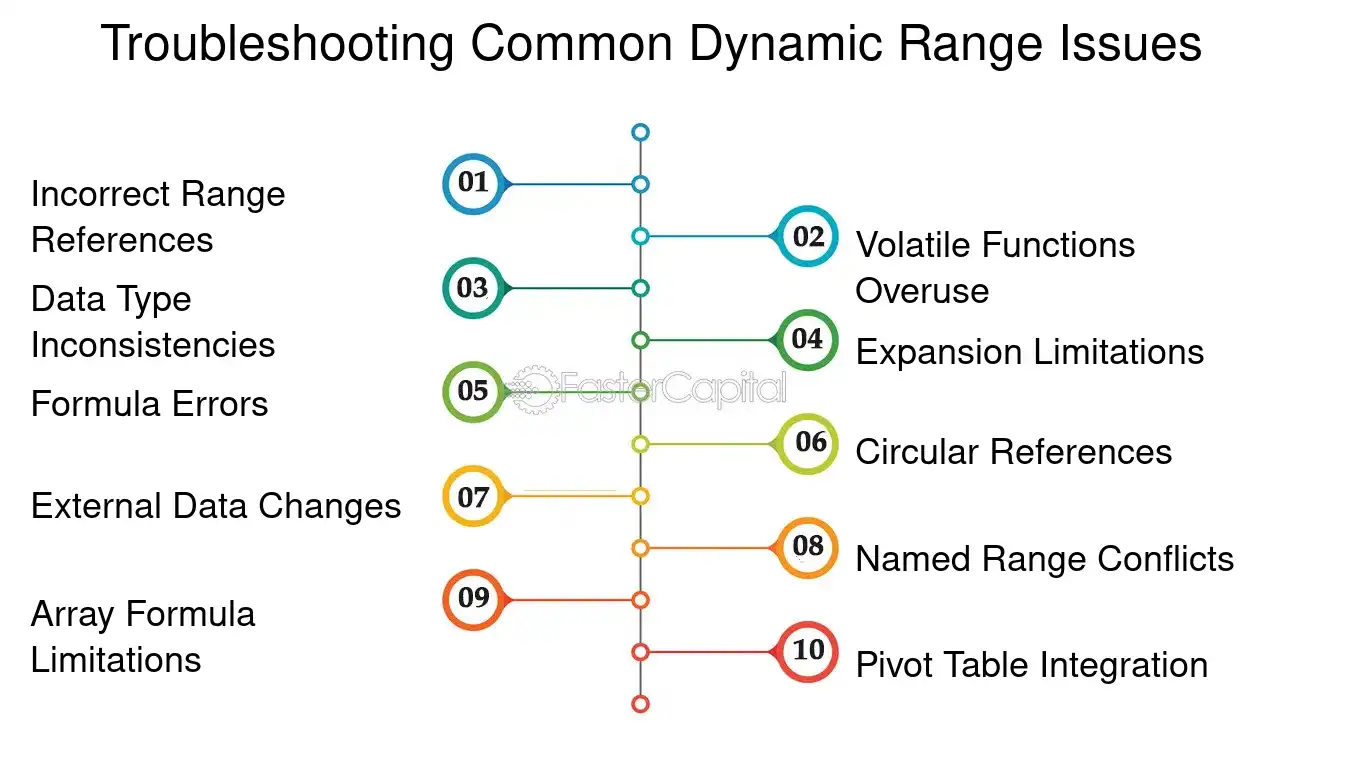 Troubleshooting Common Dynamic Range Issues

01
Incorrect Range References

02
Volatile Functions Overuse

03
Data Type Inconsistencies

04
Expansion Limitations

05
Formula Errors

FasterCapital

06
Circular References

07
External Data Changes

08
Named Range Conflicts

09
Array Formula Limitations

10
Pivot Table Integration